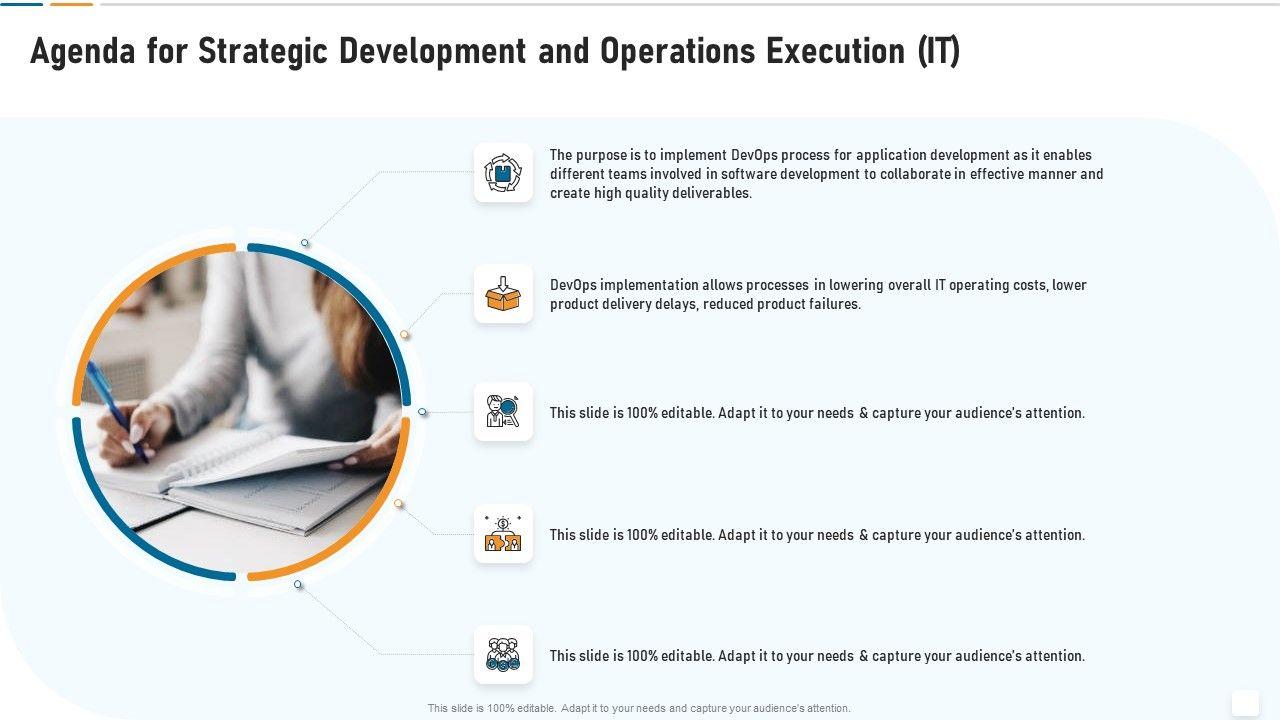 Agenda for Strategic Development and Operations Execution (IT)

The purpose is to implement DevOps process for application development as it enables different teams involved in software development to collaborate in effective manner and create high quality deliverables.

DevOps implementation allows processes in lowering overall IT operating costs, lower product delivery delays, reduced product failures.

This slide is 100% editable. Adapt it to your needs & capture your audience's attention.

This slide is 100% editable. Adapt it to your needs & capture your audience's attention.

This slide is 100% editable. Adapt it to your needs & capture your audience's attention.

This slide is 100% editable. Adapt it to your needs and capture your audience's attention.